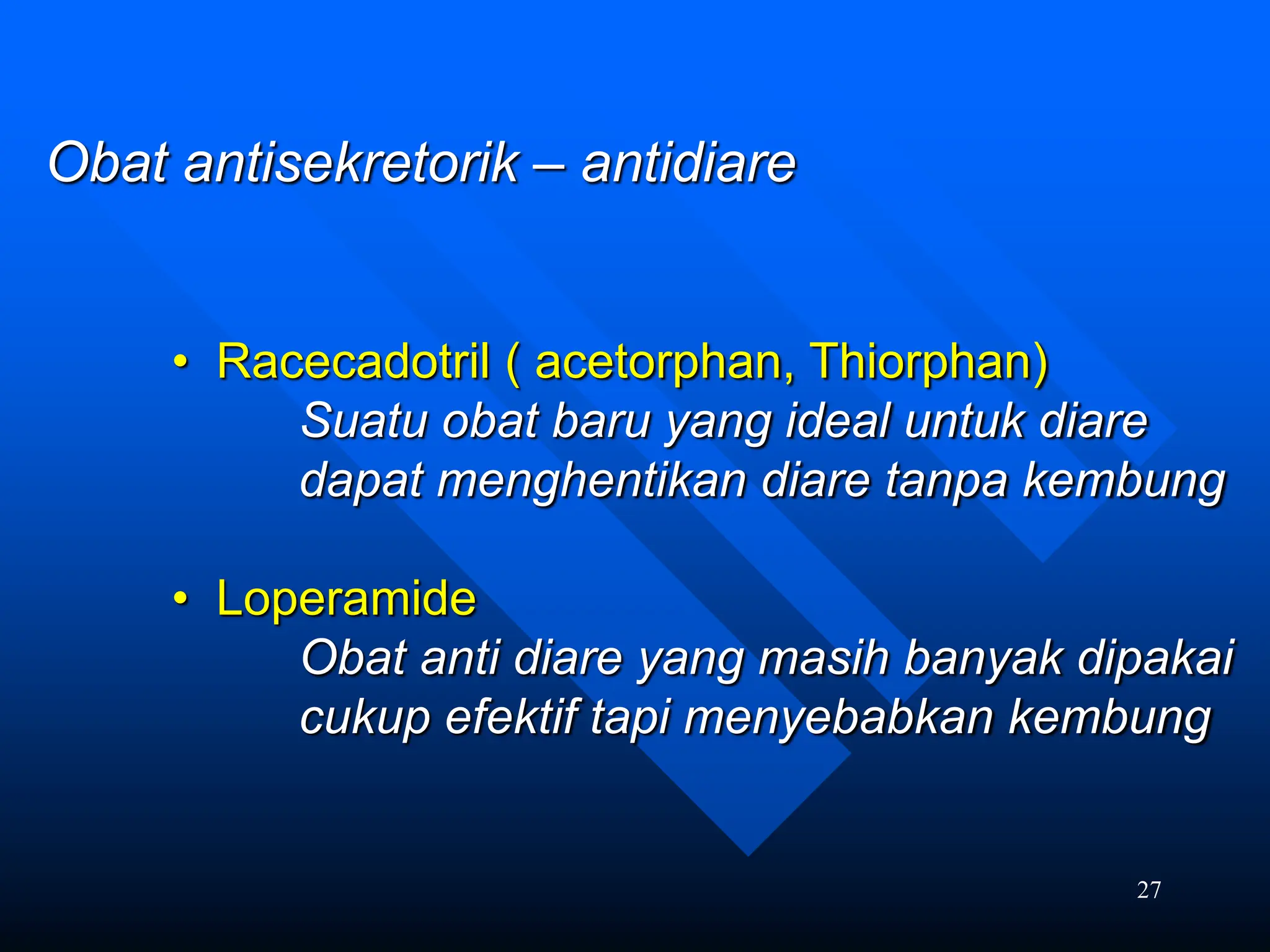 Obat antisekretorik – antidiare

• Racecadotril ( acetorphan, Thiorphan)
Suatu obat baru yang ideal untuk diare dapat menghentikan diare tanpa kembung

• Loperamide
Obat anti diare yang masih banyak dipakai cukup efektif tapi menyebabkan kembung

27